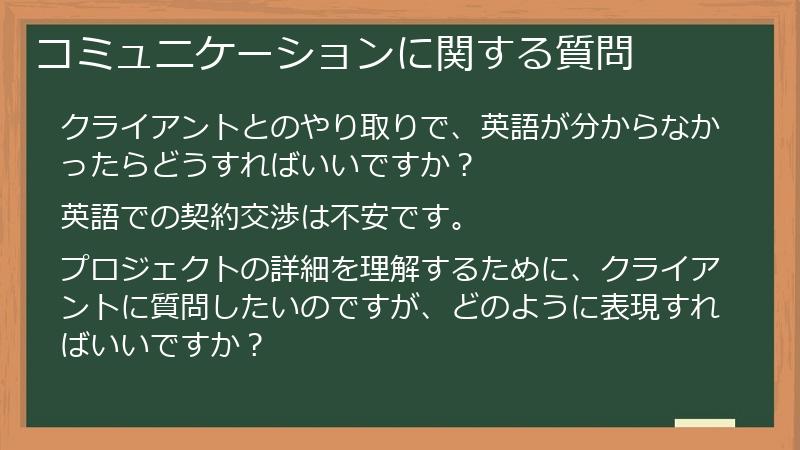 コミュニケーションに関する質問

クライアントとのやり取りで、英語が分からなかったらどうすればいいですか？

英語での契約交渉は不安です。

プロジェクトの詳細を理解するために、クライアントに質問したいのですが、どのように表現すればいいですか？